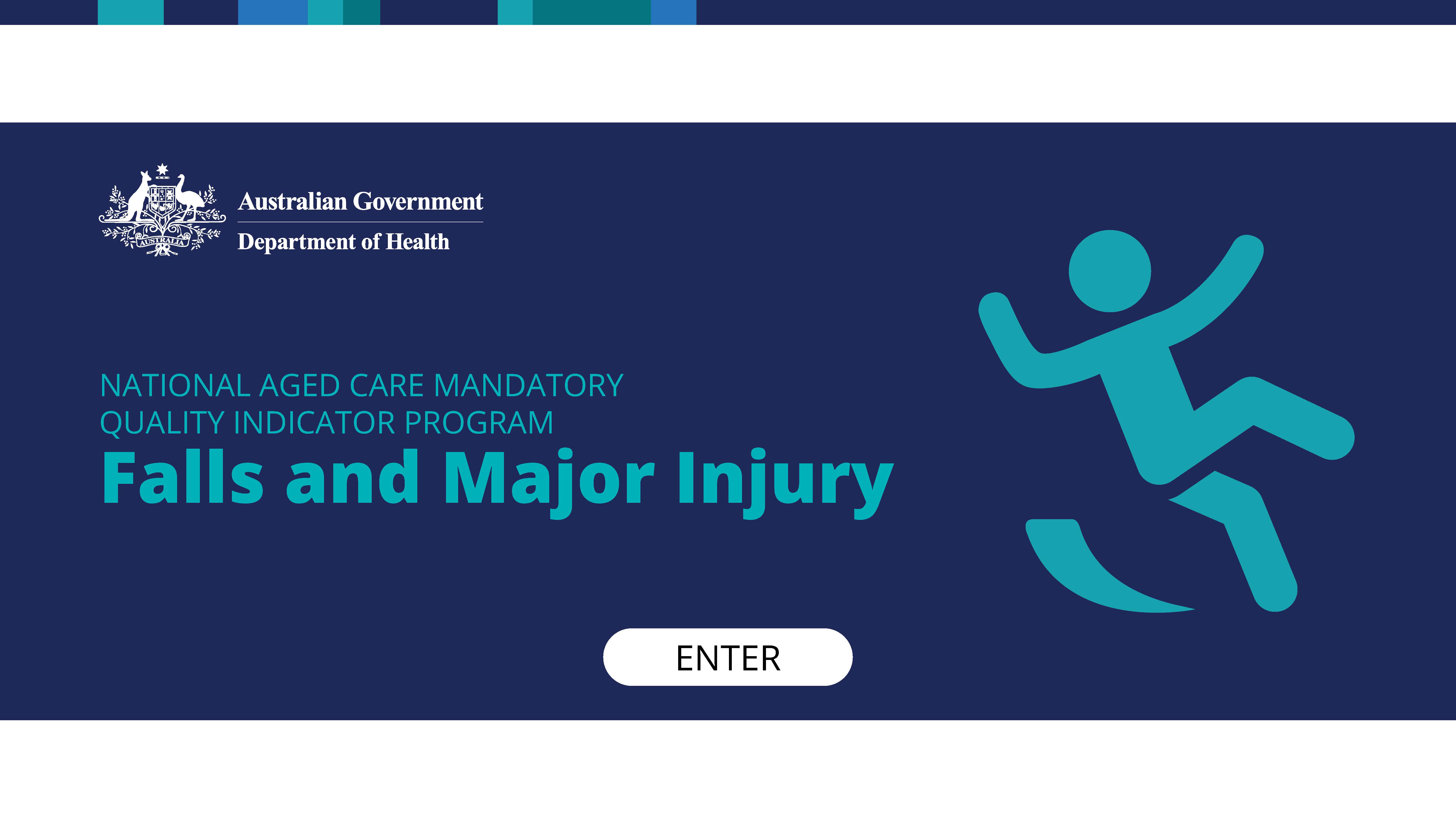 AUSTRALIA

Australian Government

Department of Health

NATIONAL AGED CARE MANDATORY QUALITY INDICATOR PROGRAM

Falls and Major Injury

ENTER